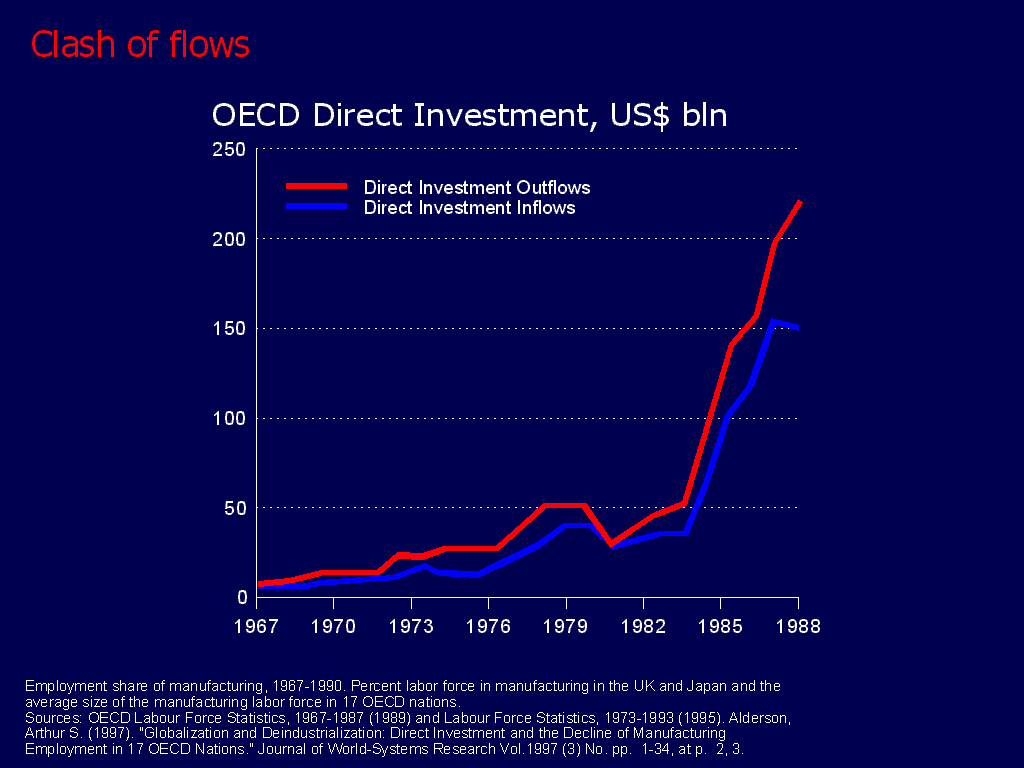 Clash of flows

OECD Direct Investment, US$ bln

Direct Investment Outflows
Direct Investment Inflows

250
200
150
100
50
0

1967
1970
1973
1976
1979
1982
1985
1988

Employment share of manufacturing, 1967-1990. Percent labor force in manufacturing in the UK and Japan and the average size of the manufacturing labor force in 17 OECD nations.
Sources: OECD Labour Force Statistics, 1967-1987 (1989) and Labour Force Statistics, 1973-1993 (1995). Alderson, Arthur S. (1997). "Globalization and Deindustrialization: Direct Investment and the Decline of Manufacturing Employment in 17 OECD Nations." Journal of World-Systems Research Vol.1997 (3) No. pp. 1-34, at p. 2, 3.